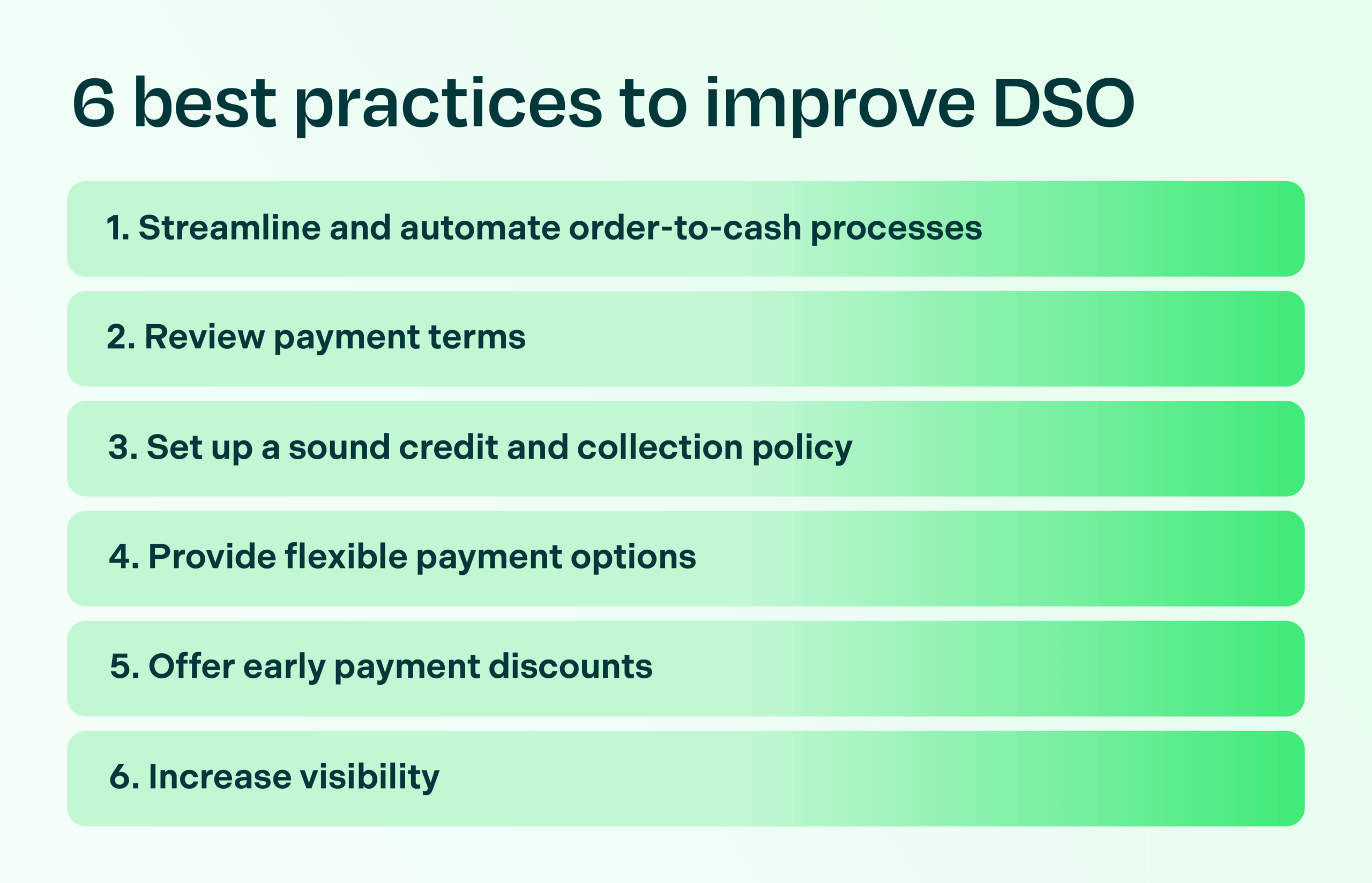 6 best practices to improve DSO

1. Streamline and automate order-to-cash processes

2. Review payment terms

3. Set up a sound credit and collection policy

4. Provide flexible payment options

5. Offer early payment discounts

6. Increase visibility